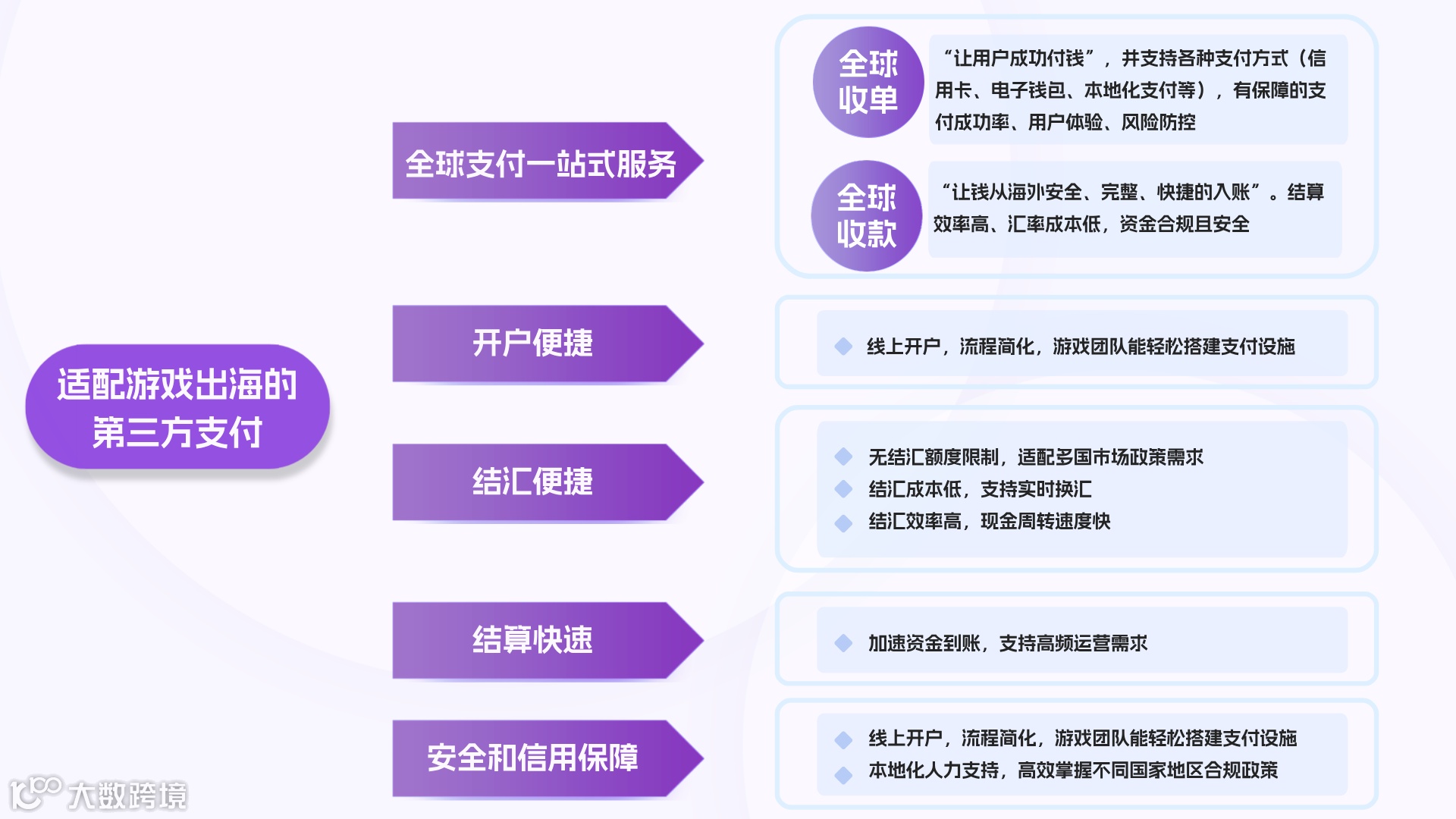 适配游戏出海的第三方支付

全球支付一站式服务

全球收单

“让用户成功付钱”，并支持各种支付方式（信用卡、电子钱包、本地化支付等），有保障的支付成功率、用户体验、风险防控

全球收款

“让钱从海外安全、完整、快捷的入账”。结算效率高、汇率成本低，资金合规且安全

开户便捷

线上开户，流程简化，游戏团队能轻松搭建支付设施

结汇便捷

无结汇额度限制，适配多国市场政策需求
结汇成本低，支持实时换汇
结汇效率高，现金周转速度快

结算快速

加速资金到账，支持高频运营需求

安全和信用保障

线上开户，流程简化，游戏团队能轻松搭建支付设施
本地化人力支持，高效掌握不同国家地区合规政策

大数跨境